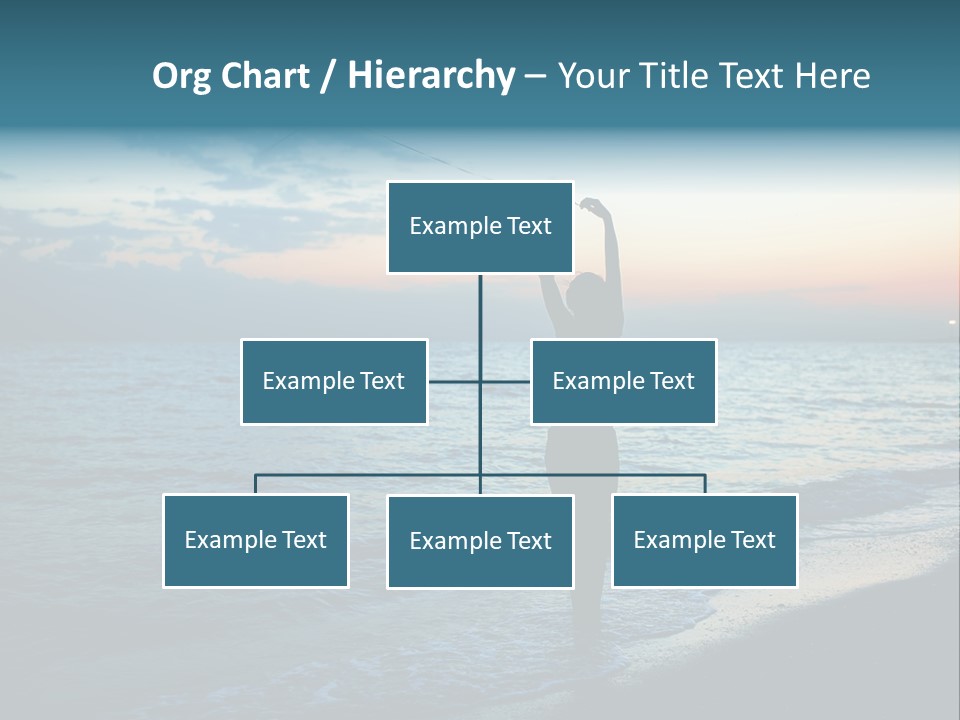 Org Chart / Hierarchy – Your Title Text Here

Example Text

Example Text

Example Text

Example Text

Example Text

Example Text